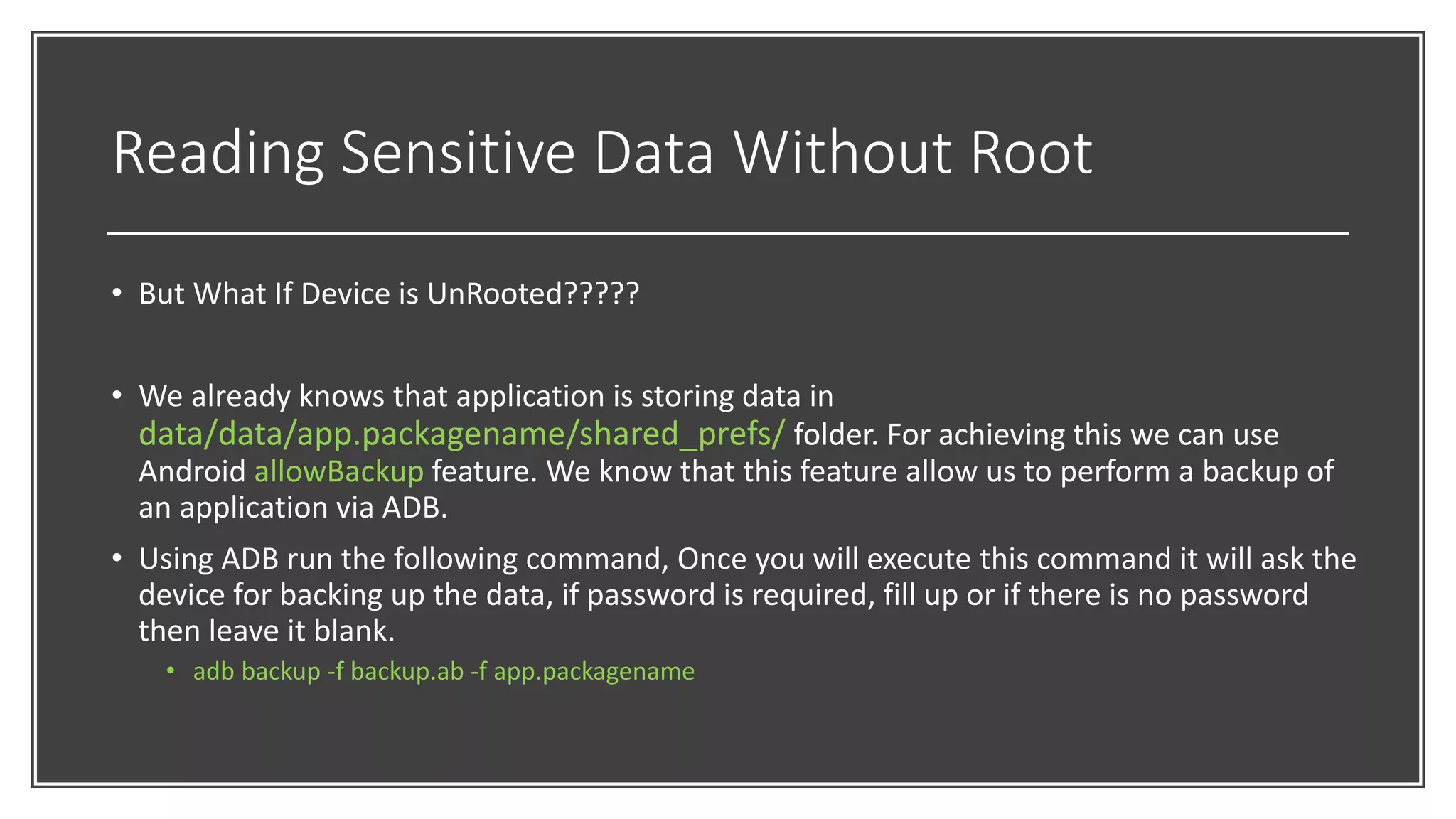 Reading Sensitive Data Without Root

• But What If Device is UnRooted?????

• We already knows that application is storing data in data/data/app.packagename/shared_prefs/ folder. For achieving this we can use Android allowBackup feature. We know that this feature allow us to perform a backup of an application via ADB.

• Using ADB run the following command, Once you will execute this command it will ask the device for backing up the data, if password is required, fill up or if there is no password then leave it blank.

• adb backup -f backup.ab -f app.packagename